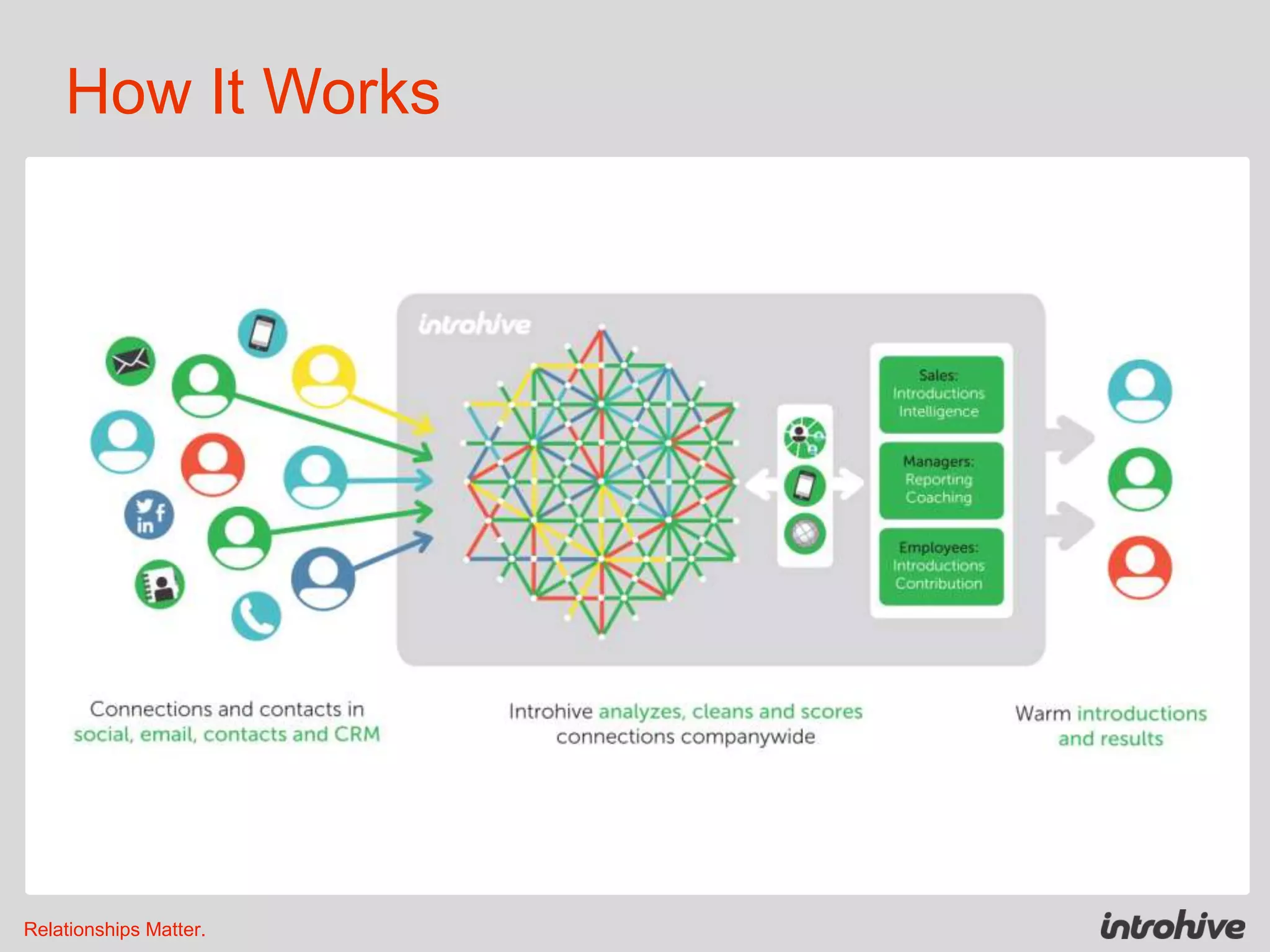 How It Works

introhive

Sales:
Introductions
Intelligence

Managers:
Reporting
Coaching

Employees:
Introductions
Contribution

Connections and contacts in social, email, contacts and CRM

Introhive analyzes, cleans and scores connections companywide

Warm introductions and results

Relationships Matter.

introhive